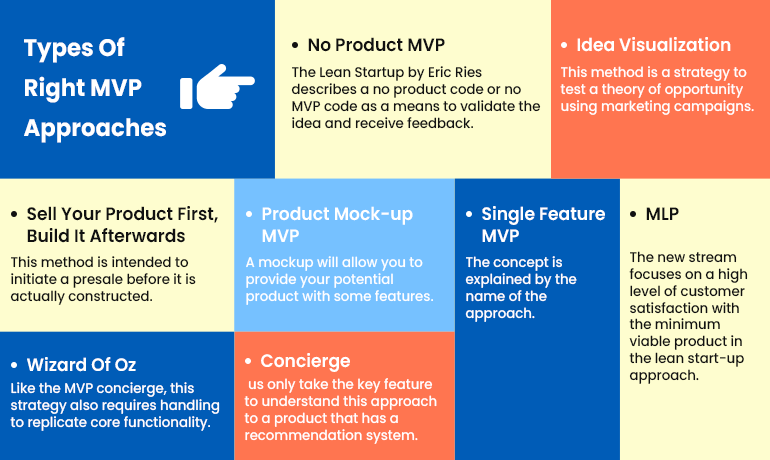 Types Of Right MVP Approaches

• No Product MVP
The Lean Startup by Eric Ries describes a no product code or no MVP code as a means to validate the idea and receive feedback.

• Idea Visualization
This method is a strategy to test a theory of opportunity using marketing campaigns.

• Sell Your Product First, Build It Afterwards
This method is intended to initiate a presale before it is actually constructed.

• Product Mock-up MVP
A mockup will allow you to provide your potential product with some features.

• Single Feature MVP
The concept is explained by the name of the approach.

• MLP
The new stream focuses on a high level of customer satisfaction with the minimum viable product in the lean start-up approach.

• Wizard Of Oz
Like the MVP concierge, this strategy also requires handling to replicate core functionality.

• Concierge
us only take the key feature to understand this approach to a product that has a recommendation system.